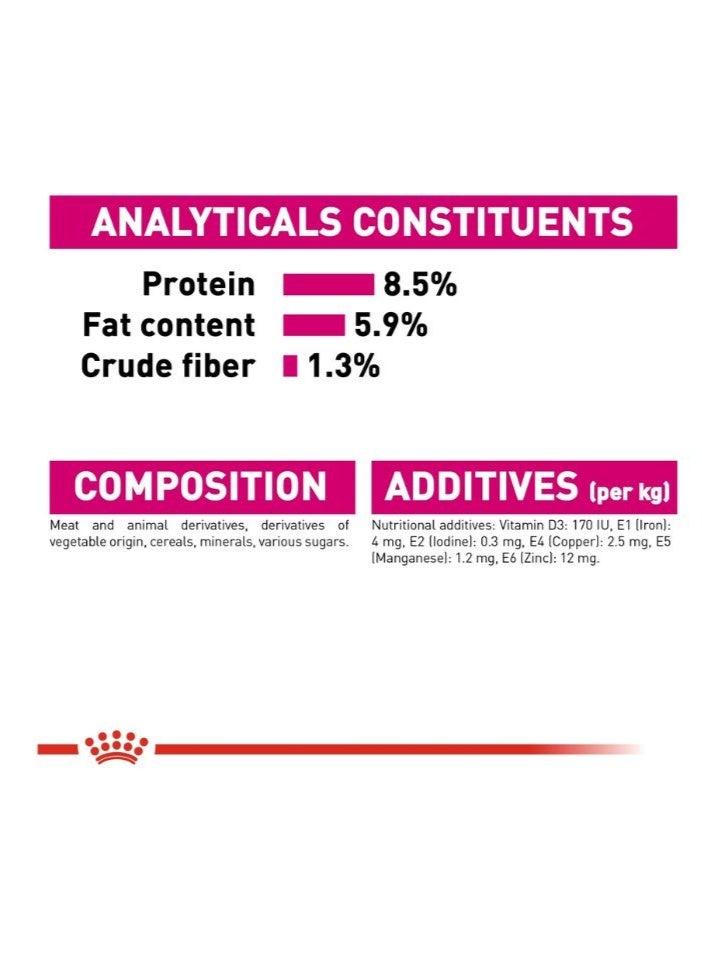 ANALYTICALS CONSTITUENTS

Protein 8.5%
Fat content 5.9%
Crude fiber 1.3%

COMPOSITION

Meat and animal derivatives, derivatives of vegetable origin, cereals, minerals, various sugars.

ADDITIVES (per kg)

Nutritional additives: Vitamin D3: 170 IU, E1 (Iron): 4 mg, E2 (Iodine): 0.3 mg, E4 (Copper): 2.5 mg, E5 (Manganese): 1.2 mg, E6 (Zinc): 12 mg.